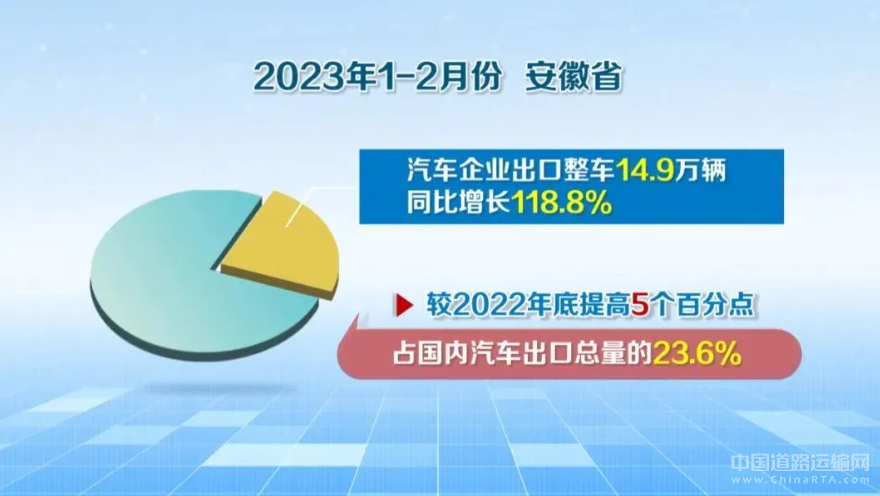 2023年1-2月份 安徽省

汽车企业出口整车14.9万辆
同比增长118.8%

较2022年底提高5个百分点

占国内汽车出口总量的23.6%

中国道路运输网
www.ChinaRTA.com